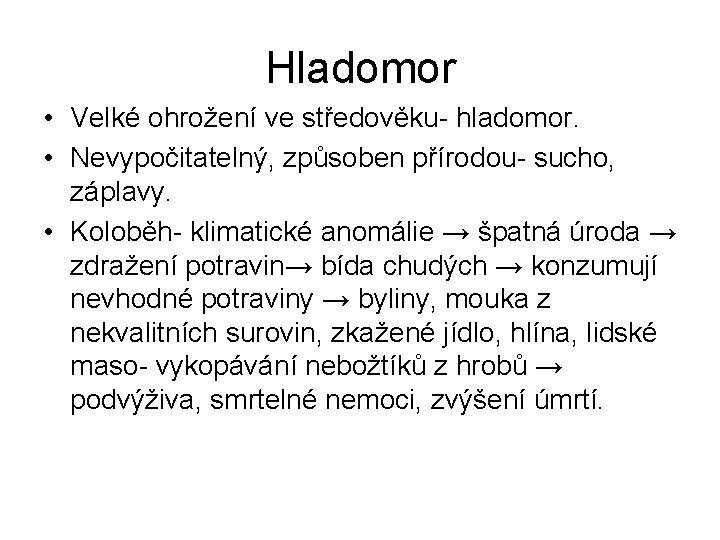 Hladomor

• Velké ohrožení ve středověku- hladomor.
• Nevypočitatelný, způsoben přírodou- sucho, záplavy.
• Koloběh- klimatické anomálie → špatná úroda → zdražení potravin→ bída chudých → konzumují nevhodné potraviny → byliny, mouka z nekvalitních surovin, zkažené jídlo, hlína, lidské maso- vykopávání nebožtíků z hrobů → podvýživa, smrtelné nemoci, zvýšení úmrtí.